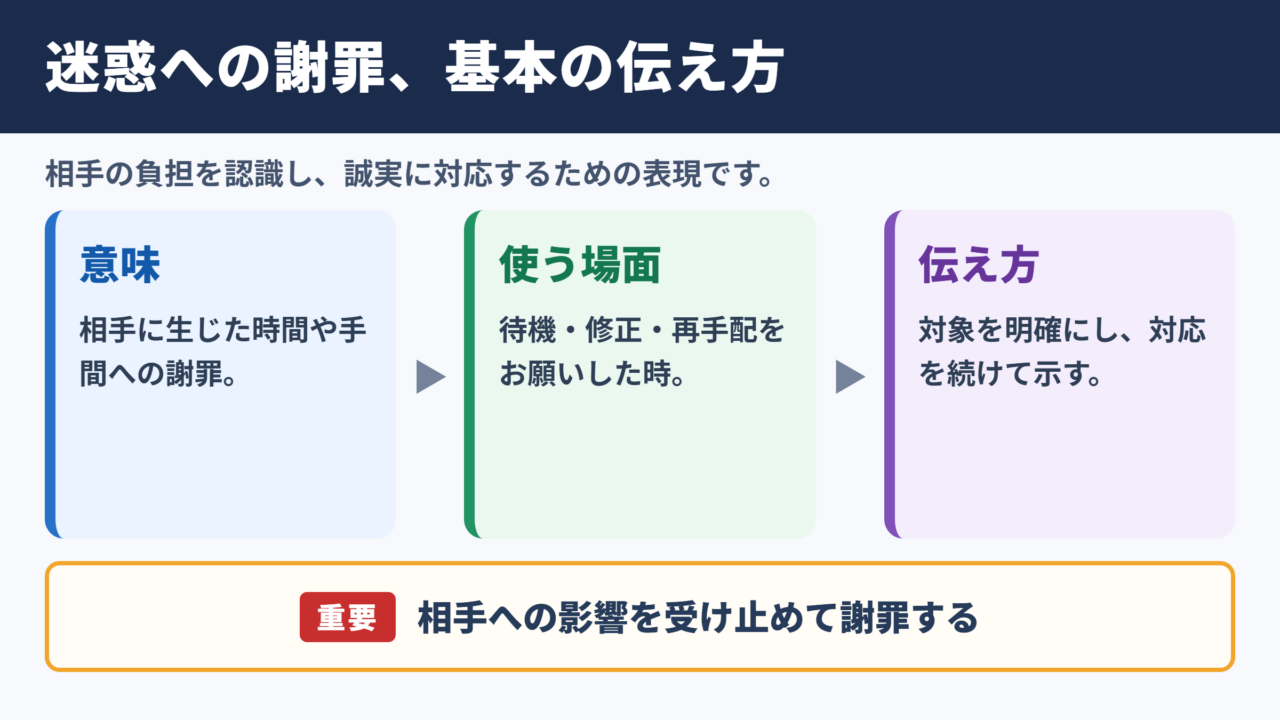 迷惑への謝罪、基本の伝え方

相手の負担を認識し、誠実に対応するための表現です。

意味

相手に生じた時間や手間への謝罪。

使う場面

待機・修正・再手配をお願いした時。

伝え方

対象を明確にし、対応を続けて示す。

重要 相手への影響を受け止めて謝罪する